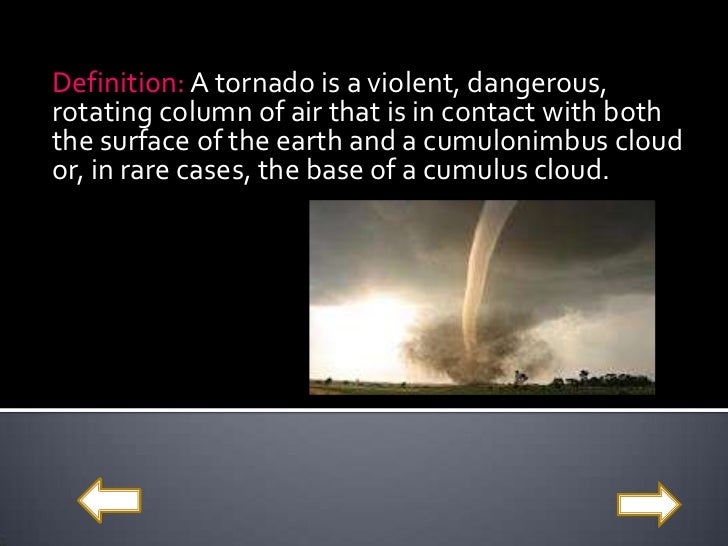 Definition: A tornado is a violent, dangerous, rotating column of air that is in contact with both the surface of the earth and a cumulonimbus cloud or, in rare cases, the base of a cumulus cloud.